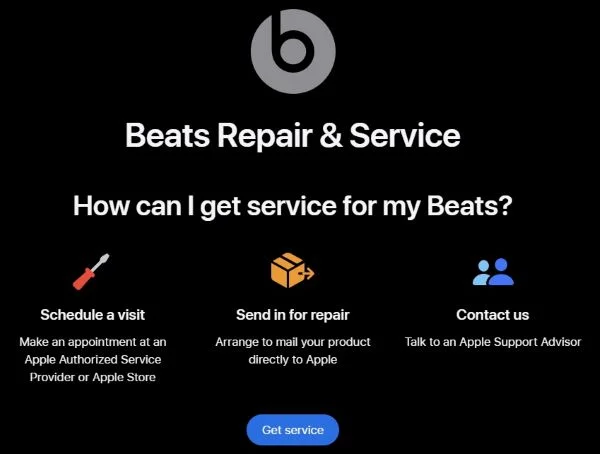 Beats Repair & Service

How can I get service for my Beats?

Schedule a visit

Make an appointment at an Apple Authorized Service Provider or Apple Store

Send in for repair

Arrange to mail your product directly to Apple

Contact us

Talk to an Apple Support Advisor

Get service